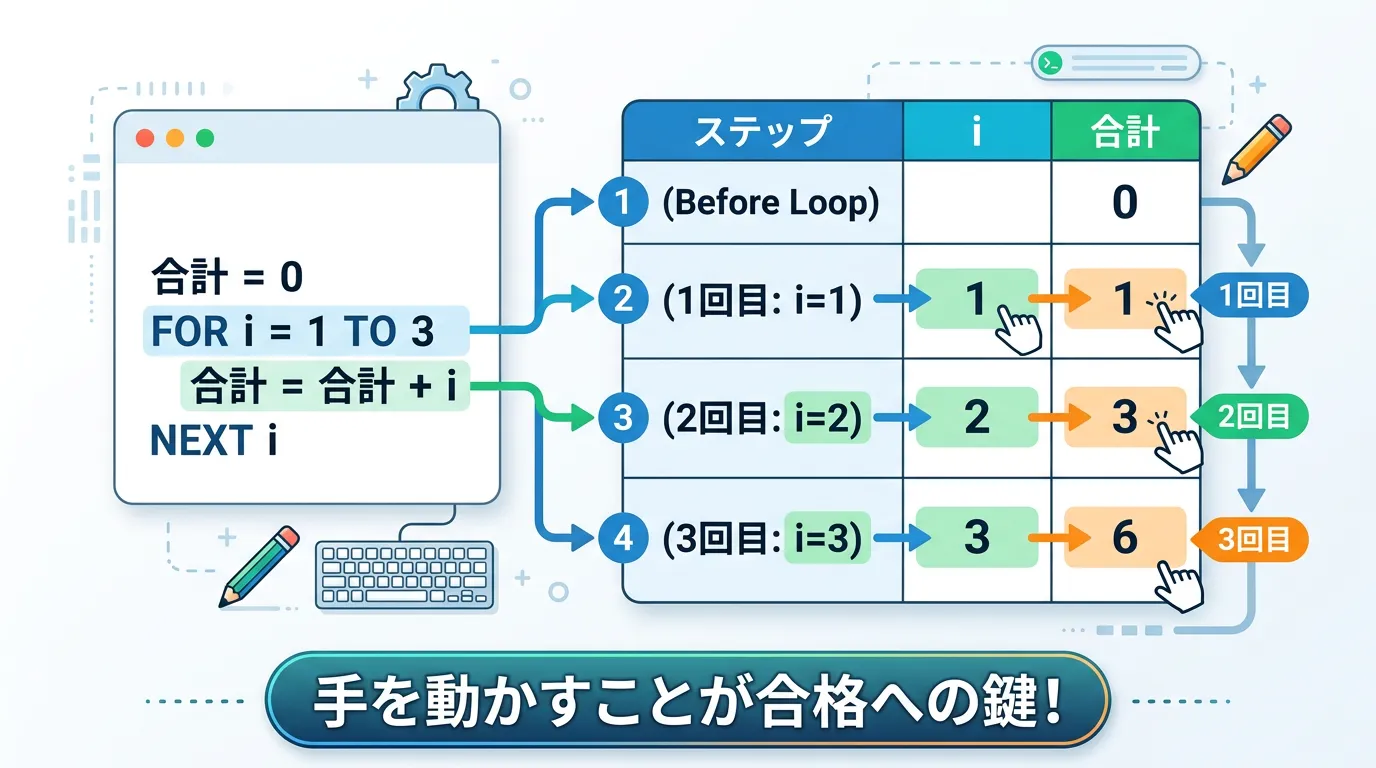 合計 = 0
FOR i = 1 TO 3
合計 = 合計 + i
NEXT i

| ステップ | i | 合計 |
|---|---|---|
| 1 (Before Loop) | | 0 |
| 2 (1回目: i=1) | 1 | 1 |
| 3 (2回目: i=2) | 2 | 3 |
| 4 (3回目: i=3) | 3 | 6 |

1回目
2回目
3回目

手を動かすことが合格への鍵!